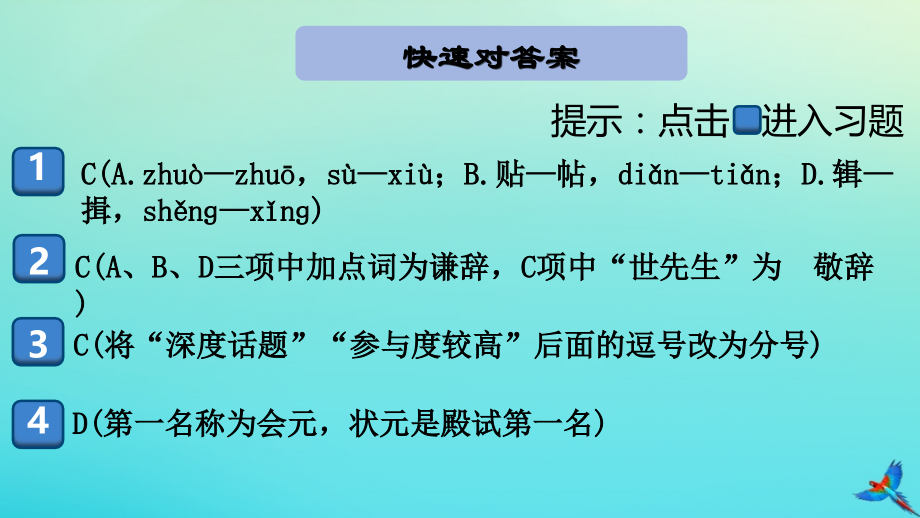 快速对答案

提示：点击进入习题

1 C(A.zhuò—zhuō，sù—xiù；B.贴—帖，diǎn—tiǎn；D.辑—揖，shěng—xǐng)

2 C(A、B、D三项中加点词为谦辞，C项中“世先生”为 敬辞)

3 C(将“深度话题”“参与度较高”后面的逗号改为分号)

4 D(第一名称为会元，状元是殿试第一名)